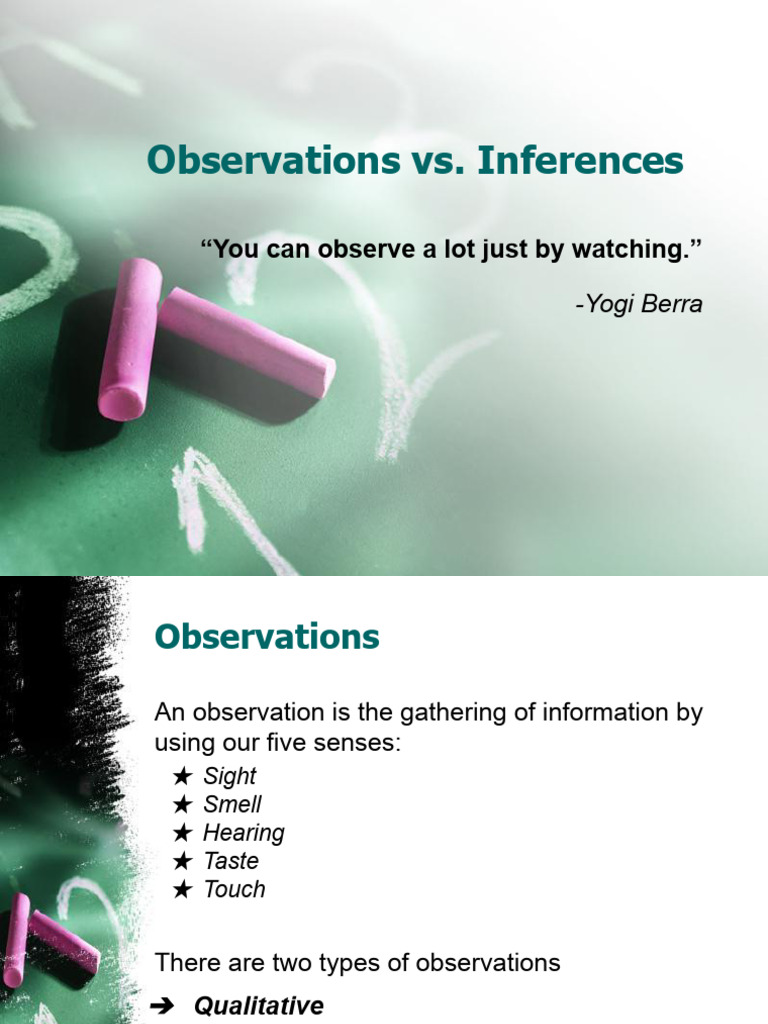 Observations vs. Inferences

“You can observe a lot just by watching.”

-Yogi Berra

Observations

An observation is the gathering of information by using our five senses:

★ Sight
★ Smell
★ Hearing
★ Taste
★ Touch

There are two types of observations

➔ Qualitative